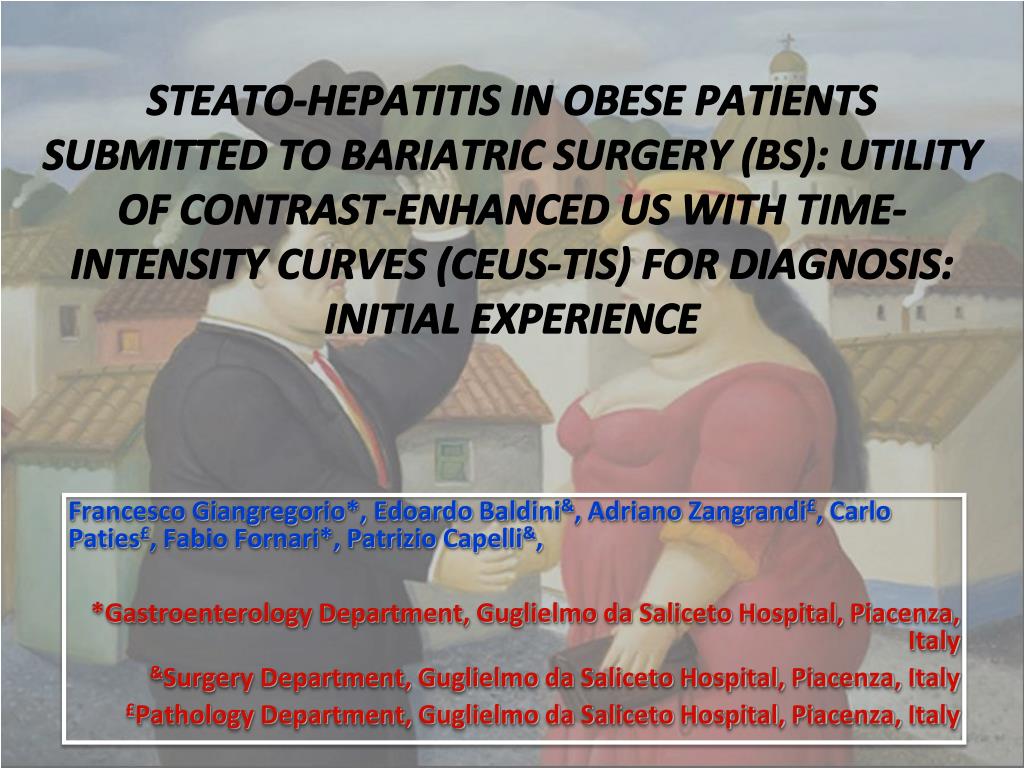 STEATO-HEPATITIS IN OBESE PATIENTS SUBMITTED TO BARIATRIC SURGERY (BS): UTILITY OF CONTRAST-ENHANCED US WITH TIME-INTENSITY CURVES (CEUS-TIS) FOR DIAGNOSIS: INITIAL EXPERIENCE

Francesco Giangregorio*, Edoardo Baldini$^{\&}$, Adriano Zangrandi$^{£}$, Carlo Paties$^{£}$, Fabio Fornari*, Patrizio Capelli$^{\&}$,

*Gastroenterology Department, Guglielmo da Saliceto Hospital, Piacenza, Italy
$^{\&}$Surgery Department, Guglielmo da Saliceto Hospital, Piacenza, Italy
$^{£}$Pathology Department, Guglielmo da Saliceto Hospital, Piacenza, Italy